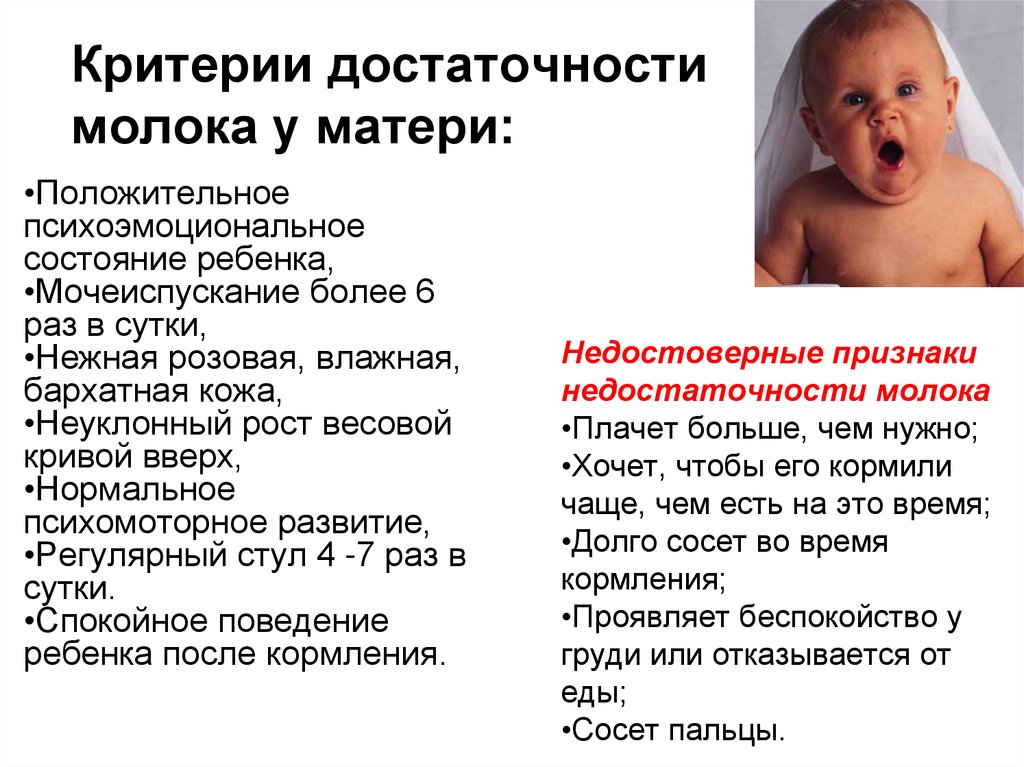 Критерии достаточности молока у матери:

•Положительное психоэмоциональное состояние ребенка,
•Мочеиспускание более 6 раз в сутки,
•Нежная розовая, влажная, бархатная кожа,
•Неуклонный рост весовой кривой вверх,
•Нормальное психомоторное развитие,
•Регулярный стул 4 -7 раз в сутки.
•Спокойное поведение ребенка после кормления.

Недостоверные признаки недостаточности молока
•Плачет больше, чем нужно;
•Хочет, чтобы его кормили чаще, чем есть на это время;
•Долго сосет во время кормления;
•Проявляет беспокойство у груди или отказывается от еды;
•Сосет пальцы.